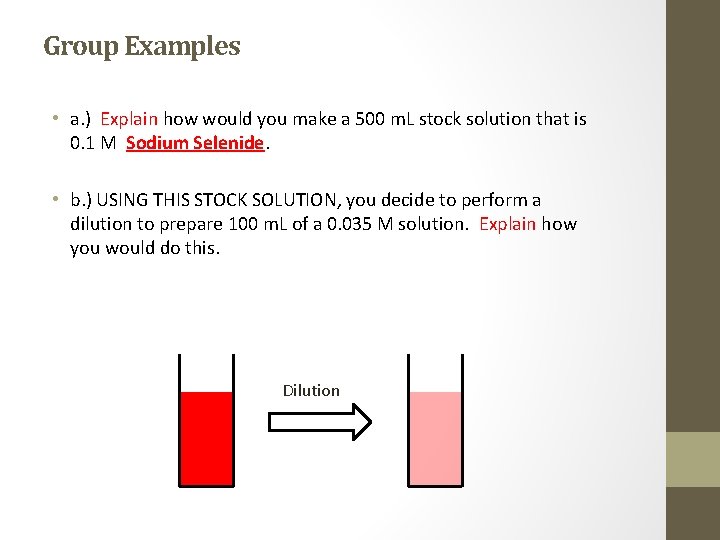 Group Examples

• a.) Explain how would you make a 500 mL stock solution that is 0.1 M Sodium Selenide.

• b.) USING THIS STOCK SOLUTION, you decide to perform a dilution to prepare 100 mL of a 0.035 M solution. Explain how you would do this.

Dilution